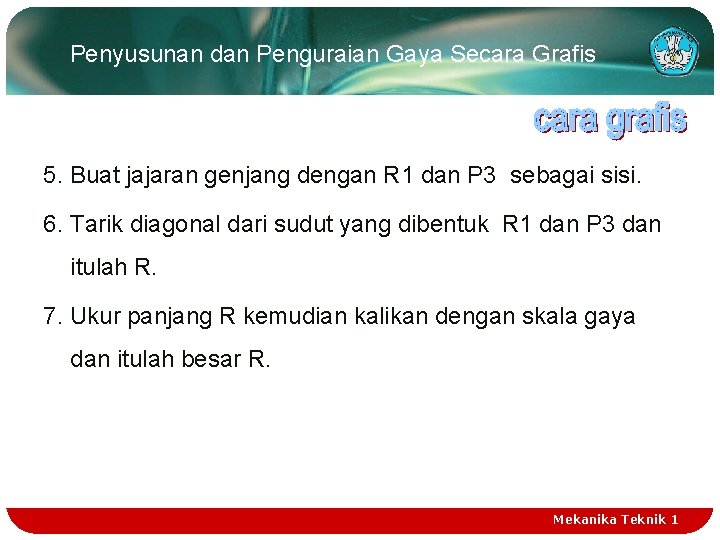 Penyusunan dan Penguraian Gaya Secara Grafis

cara grafis

5. Buat jajaran genjang dengan R1 dan P3 sebagai sisi.

6. Tarik diagonal dari sudut yang dibentuk R1 dan P3 dan itulah R.

7. Ukur panjang R kemudian kalikan dengan skala gaya dan itulah besar R.

Mekanika Teknik 1